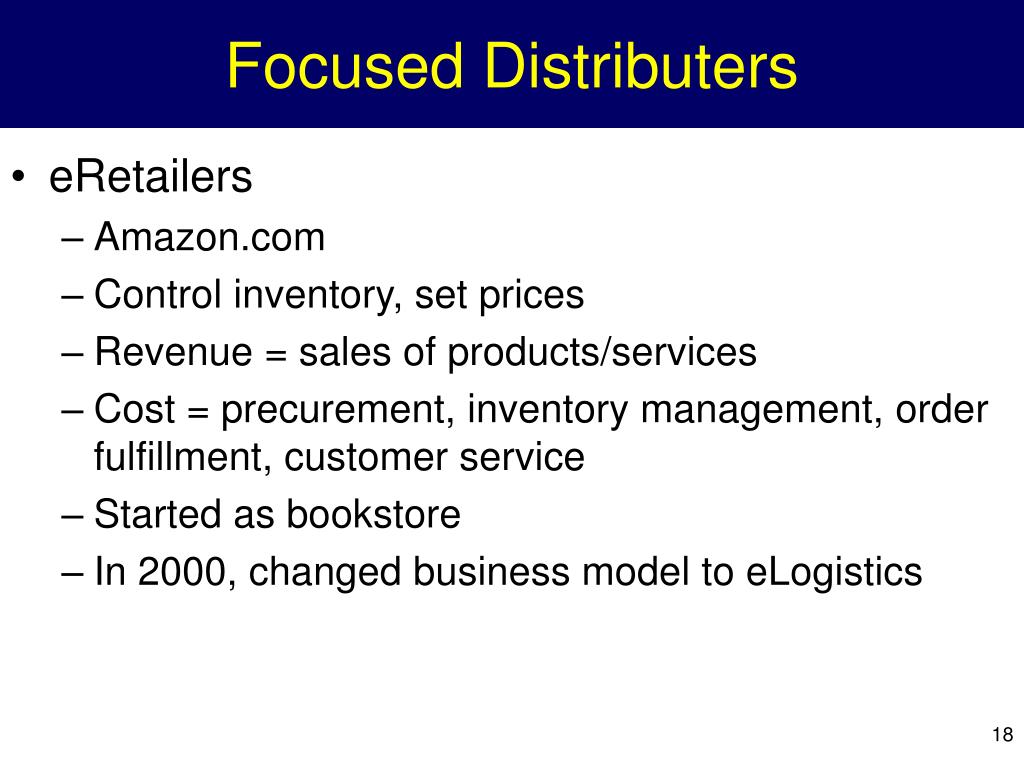 Focused Distributers

• eRetailers
– Amazon.com
– Control inventory, set prices
– Revenue = sales of products/services
– Cost = precurement, inventory management, order fulfillment, customer service
– Started as bookstore
– In 2000, changed business model to eLogistics

18